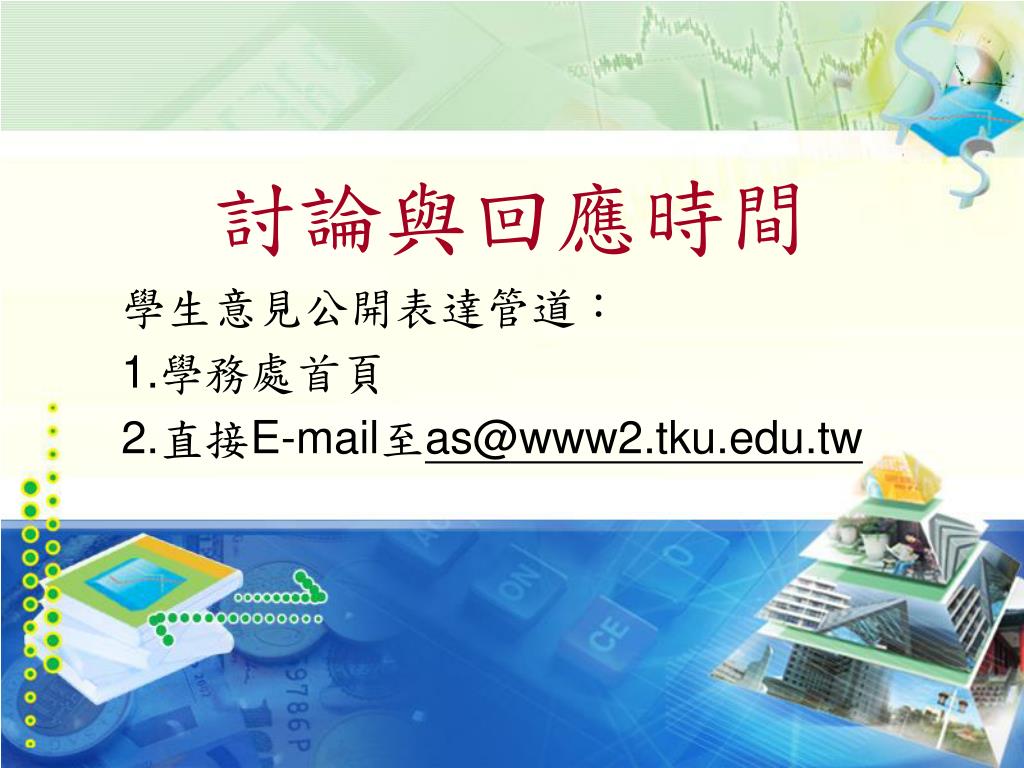 討論與回應時間

學生意見公開表達管道：
1.學務處首頁
2.直接E-mail至as@www2.tku.edu.tw